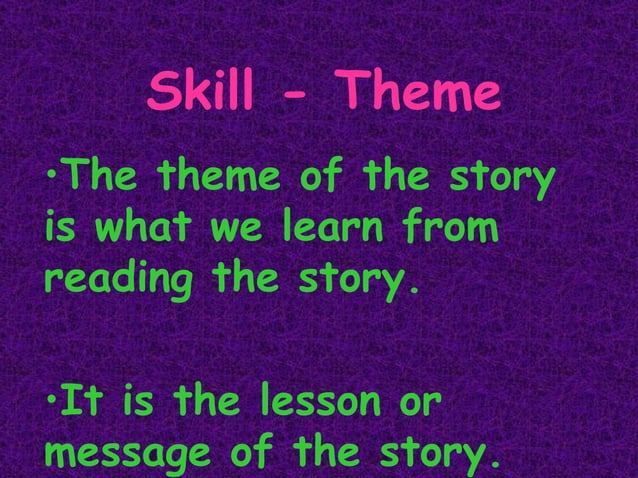 Skill - Theme

•The theme of the story is what we learn from reading the story.

•It is the lesson or message of the story.